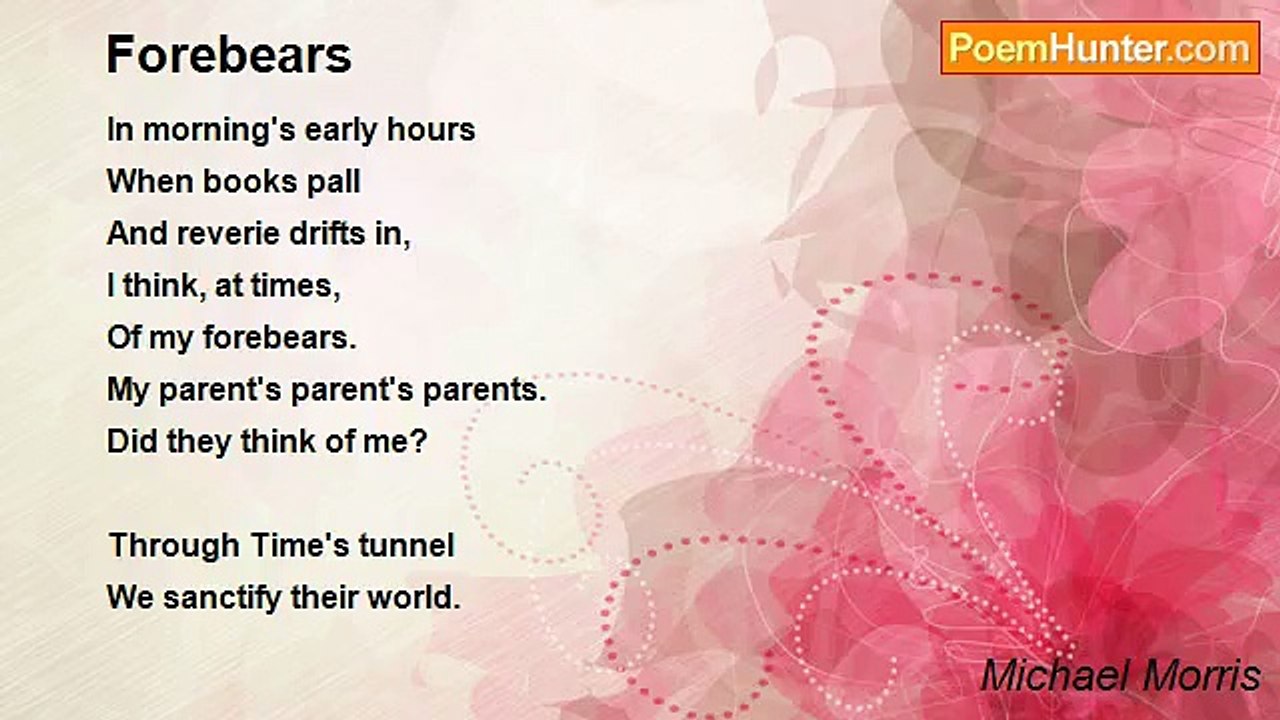 Forebears

PoemHunter.com

In morning's early hours
When books pall
And reverie drifts in,
I think, at times,
Of my forebears.
My parent's parent's parents.
Did they think of me?

Through Time's tunnel
We sanctify their world.

Michael Morris